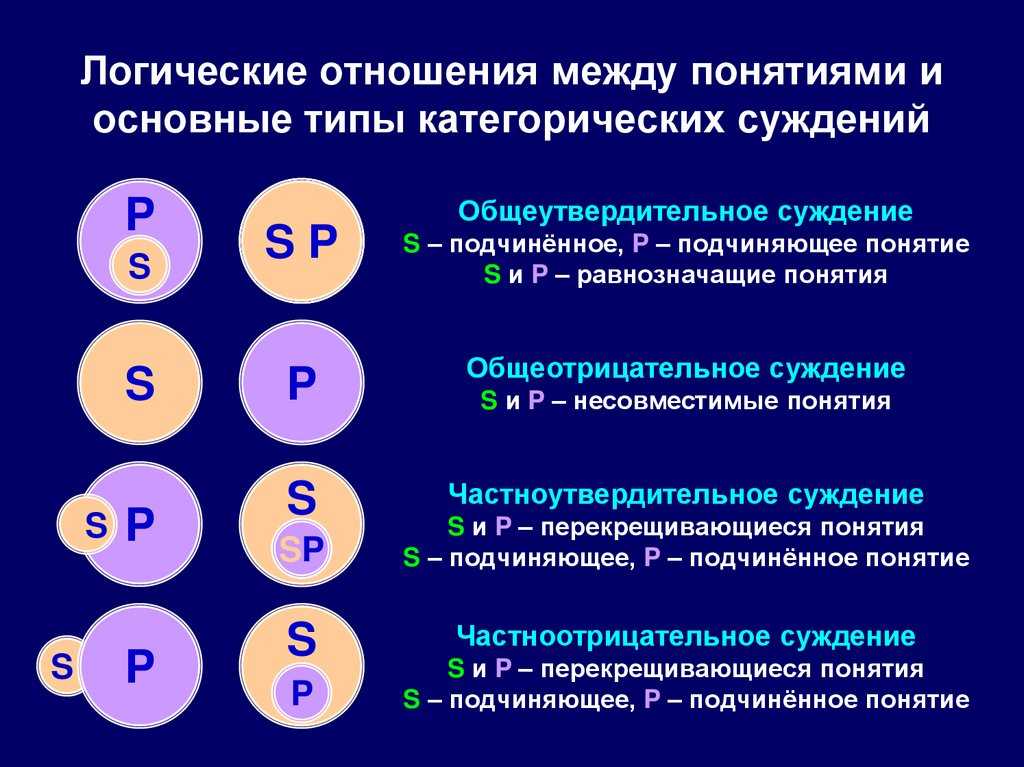 Логические отношения между понятиями и основные типы категорических суждений

P
S

S P

Общеутвердительное суждение
S – подчинённое, P – подчиняющее понятие
S и P – равнозначащие понятия

S

P

Общеотрицательное суждение
S и P – несовместимые понятия

S P

S
SP

Частноутвердительное суждение
S и P – перекрещивающиеся понятия
S – подчиняющее, P – подчинённое понятие

S P

S
P

Частноотрицательное суждение
S и P – перекрещивающиеся понятия
S – подчиняющее, P – подчинённое понятие